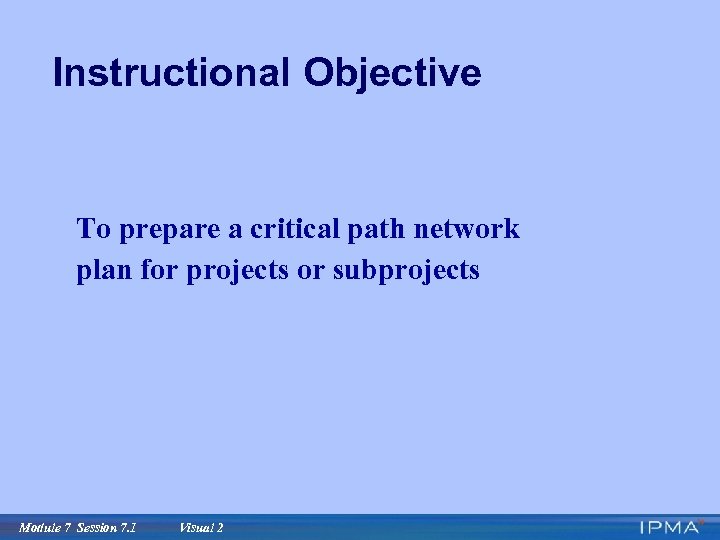 Instructional Objective

To prepare a critical path network plan for projects or subprojects

Module 7 Session 7.1 Visual 2

IPMA